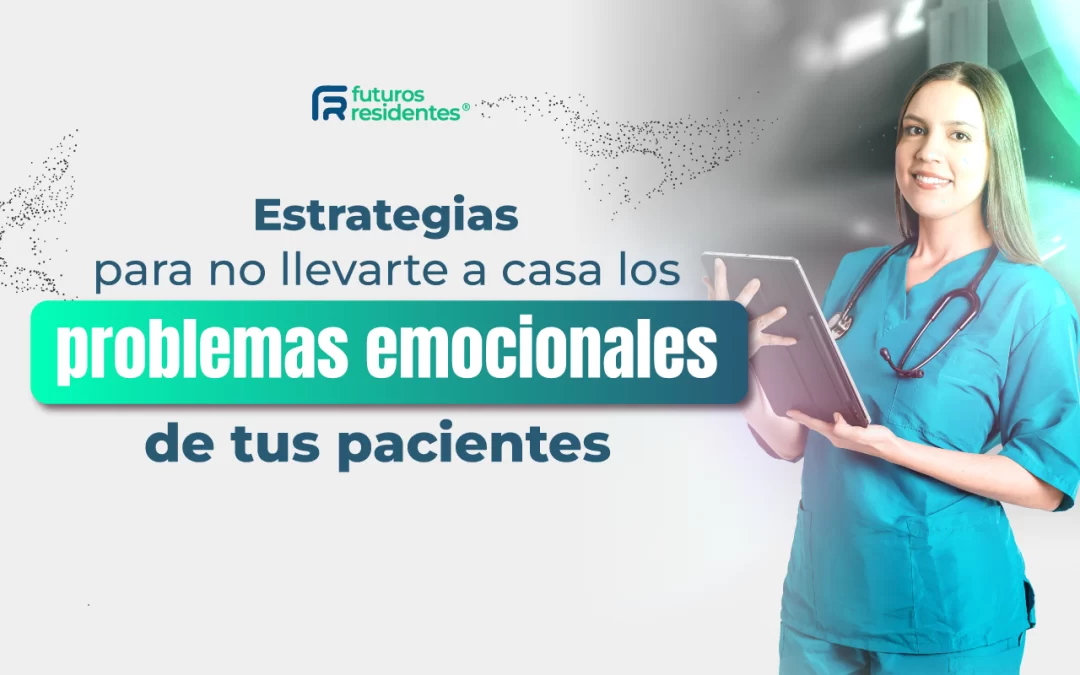 futuros residentes®

Estrategias
para no llevarte a casa los
problemas emocionales
de tus pacientes